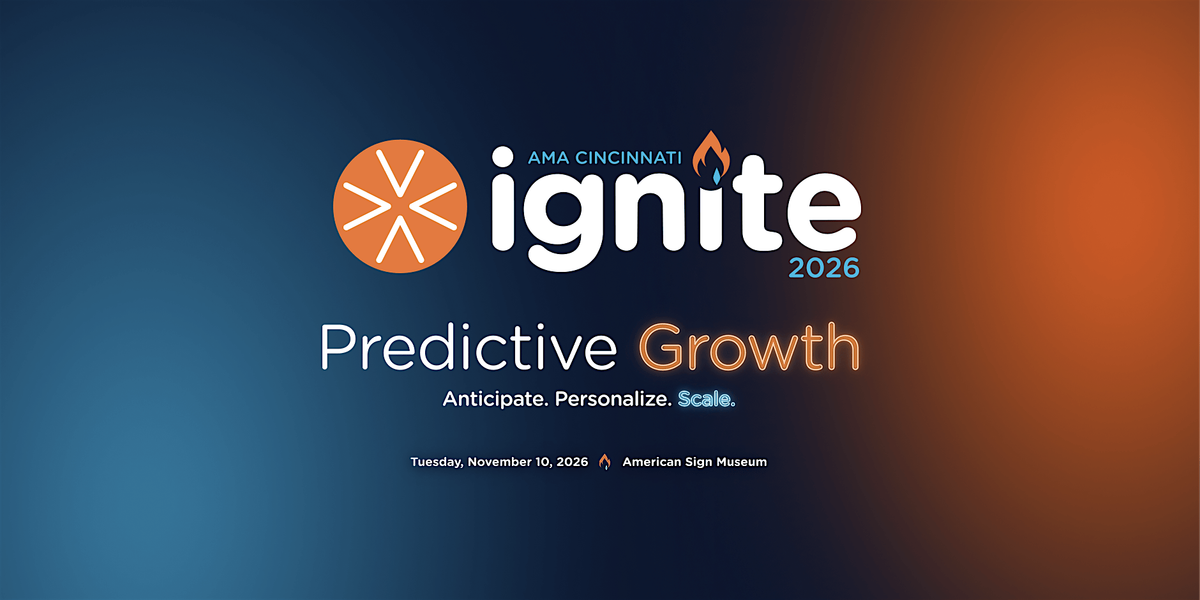 AMA CINCINNATI
ignite
2026

Predictive Growth

Anticipate. Personalize. Scale.

Tuesday, November 10, 2026 American Sign Museum